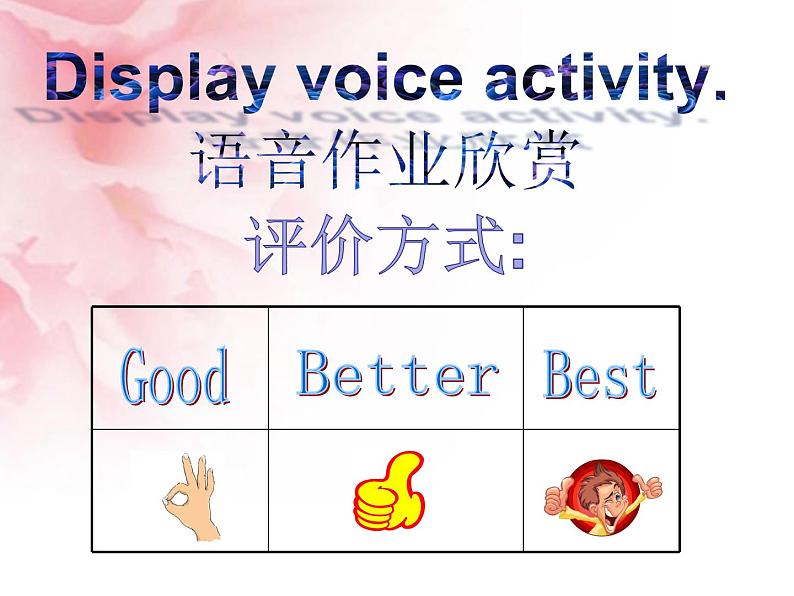 Display voice activity.

语音作业欣赏

评价方式:

| Good | Better | Best |
|---|---|---|
| | | |